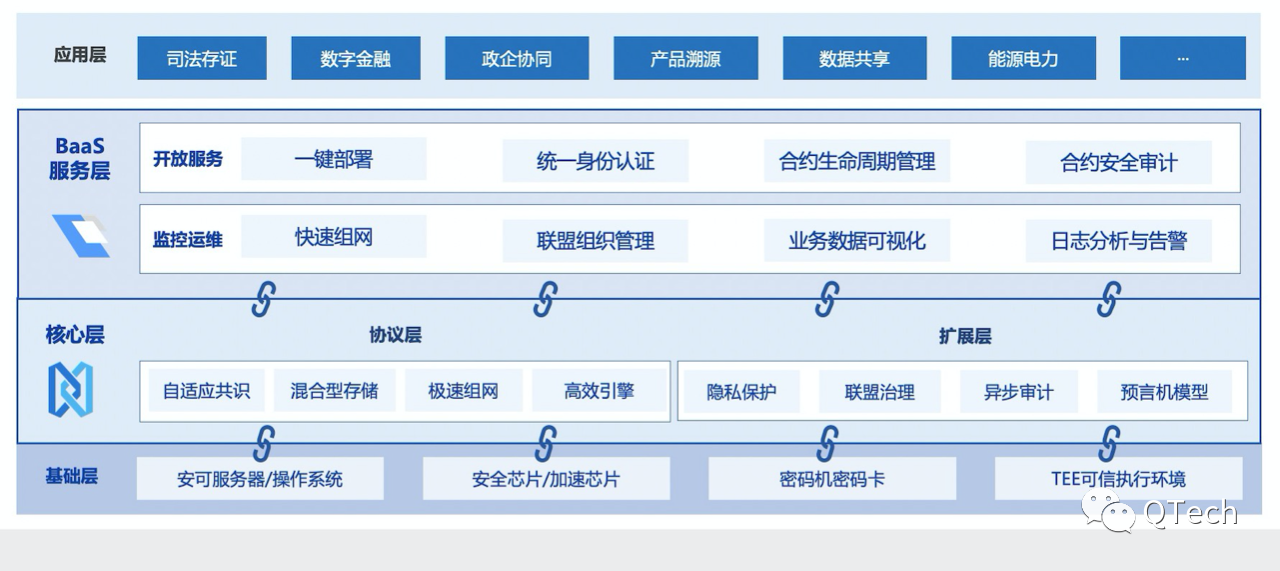 应用层
司法存证
数字金融
政企协同
产品溯源
数据共享
能源电力
...

BaaS 服务层
开放服务
一键部署
统一身份认证
合约生命周期管理
合约安全审计
监控运维
快速组网
联盟组织管理
业务数据可视化
日志分析与告警

核心层
协议层
扩展层
自适应共识
混合型存储
极速组网
高效引擎
隐私保护
联盟治理
异步审计
预言机模型

基础层
安可服务器/操作系统
安全芯片/加速芯片
密码机密码卡
TEE可信执行环境

QTech